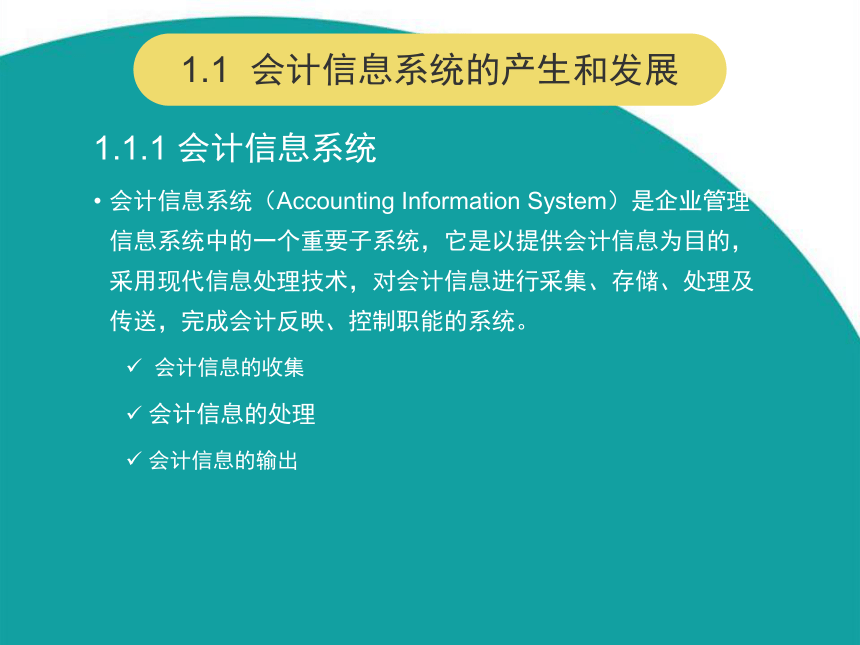 1.1 会计信息系统的产生和发展

1.1.1 会计信息系统

• 会计信息系统（Accounting Information System）是企业管理信息系统中的一个重要子系统，它是以提供会计信息为目的，采用现代信息处理技术，对会计信息进行采集、存储、处理及传送，完成会计反映、控制职能的系统。

✓ 会计信息的收集

✓ 会计信息的处理

✓ 会计信息的输出